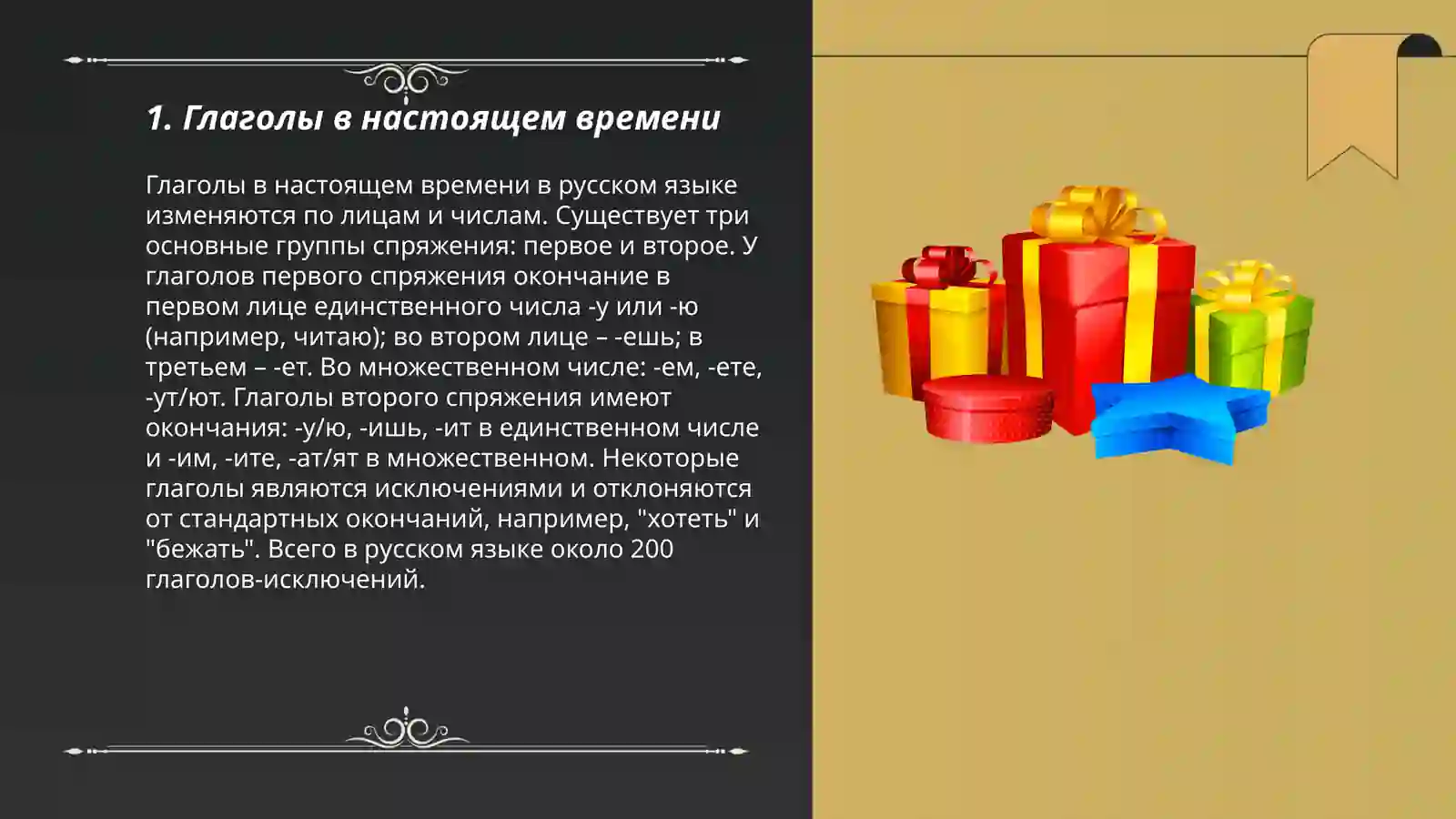 1. Глаголы в настоящем времени

Глаголы в настоящем времени в русском языке изменяются по лицам и числам. Существует три основные группы спряжения: первое и второе. У глаголов первого спряжения окончание в первом лице единственного числа -у или -ю (например, читаю); во втором лице – -ешь; в третьем – -ет. Во множественном числе: -ем, -ете, -ут/ют. Глаголы второго спряжения имеют окончания: -у/ю, -ишь, -ит в единственном числе и -им, -ите, -ат/ят в множественном. Некоторые глаголы являются исключениями и отклоняются от стандартных окончаний, например, "хотеть" и "бежать". Всего в русском языке около 200 глаголов-исключений.